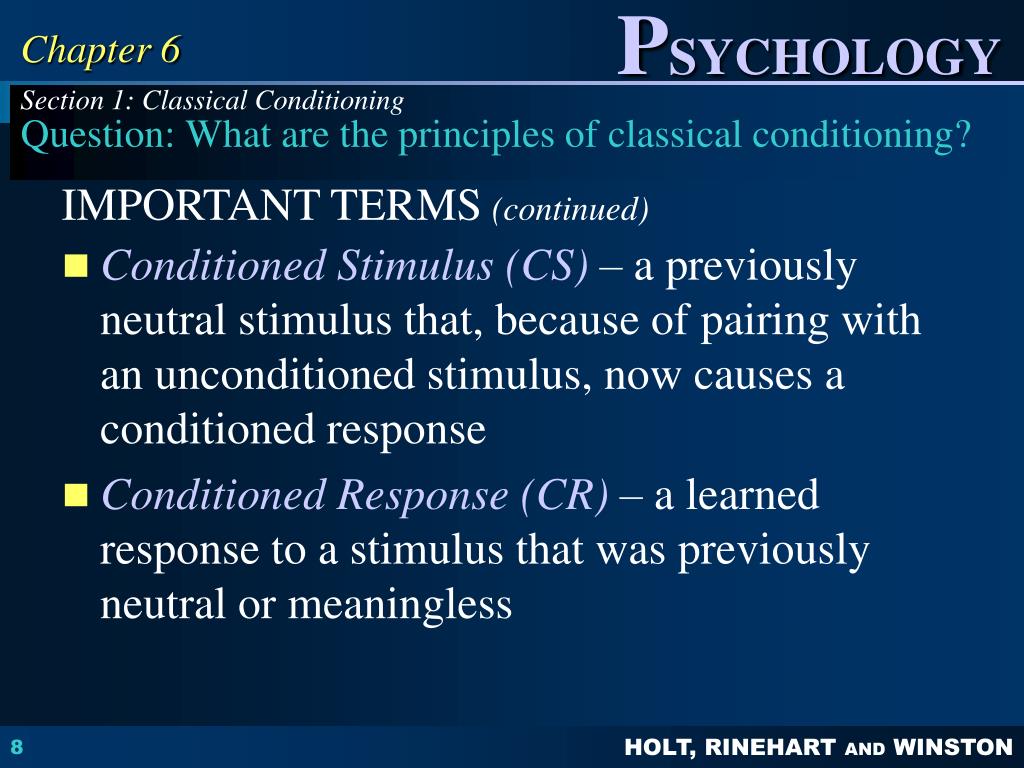 Chapter 6

PSYCHOLOGY

Section 1: Classical Conditioning
Question: What are the principles of classical conditioning?

IMPORTANT TERMS (continued)

Conditioned Stimulus (CS) – a previously neutral stimulus that, because of pairing with an unconditioned stimulus, now causes a conditioned response

Conditioned Response (CR) – a learned response to a stimulus that was previously neutral or meaningless

8

HOLT, RINEHART AND WINSTON